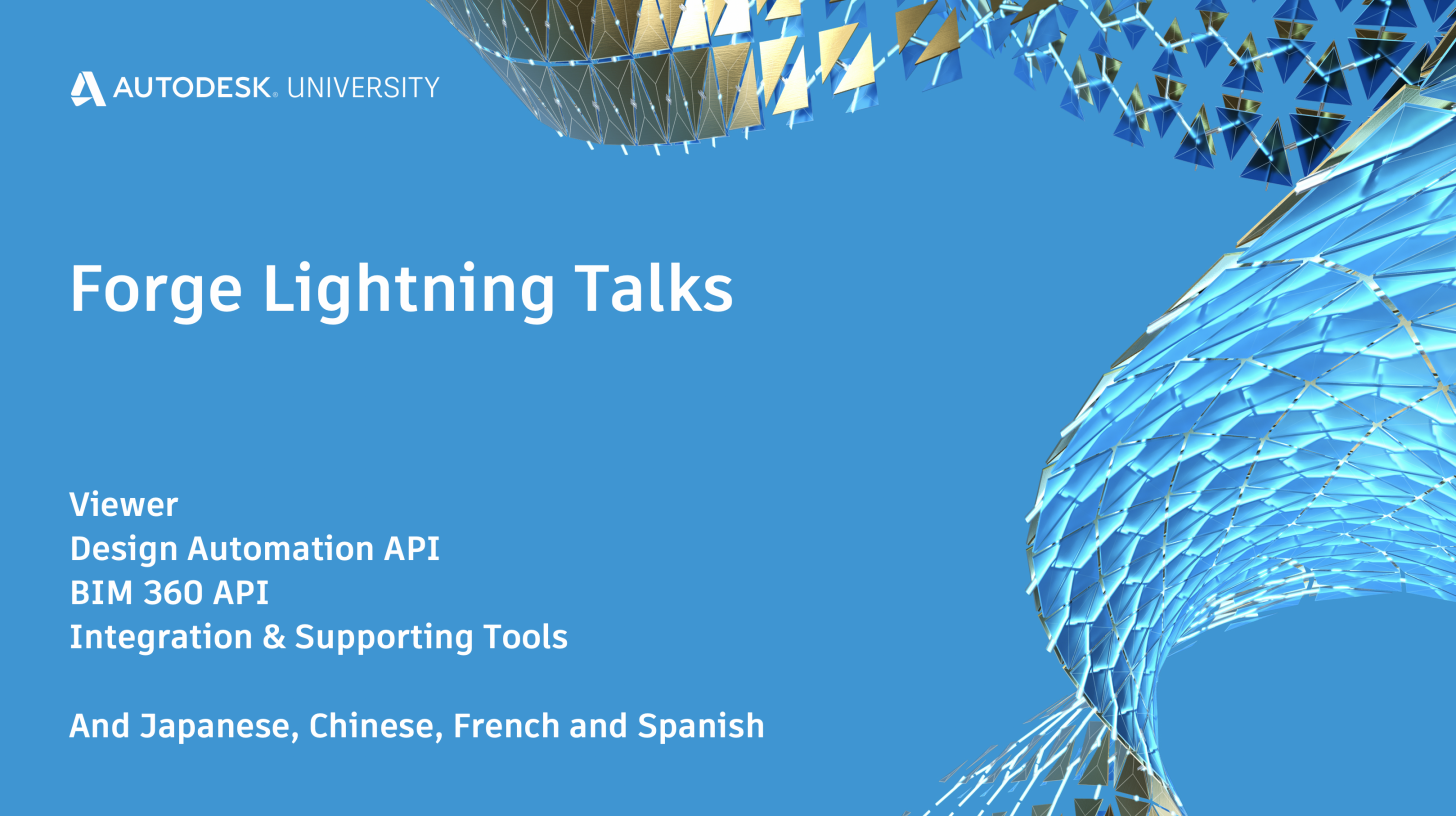 AUTODESK. UNIVERSITY

Forge Lightning Talks

Viewer
Design Automation API
BIM 360 API
Integration & Supporting Tools

And Japanese, Chinese, French and Spanish